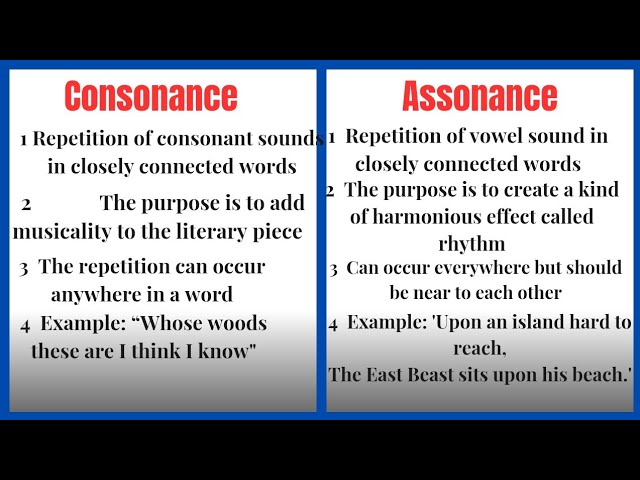 Consonance

1 Repetition of consonant sounds in closely connected words

2 The purpose is to add musicality to the literary piece

3 The repetition can occur anywhere in a word

4 Example: “Whose woods these are I think I know"

Assonance

1 Repetition of vowel sound in closely connected words

2 The purpose is to create a kind of harmonious effect called rhythm

3 Can occur everywhere but should be near to each other

4 Example: 'Upon an island hard to reach,
The East Beast sits upon his beach.'